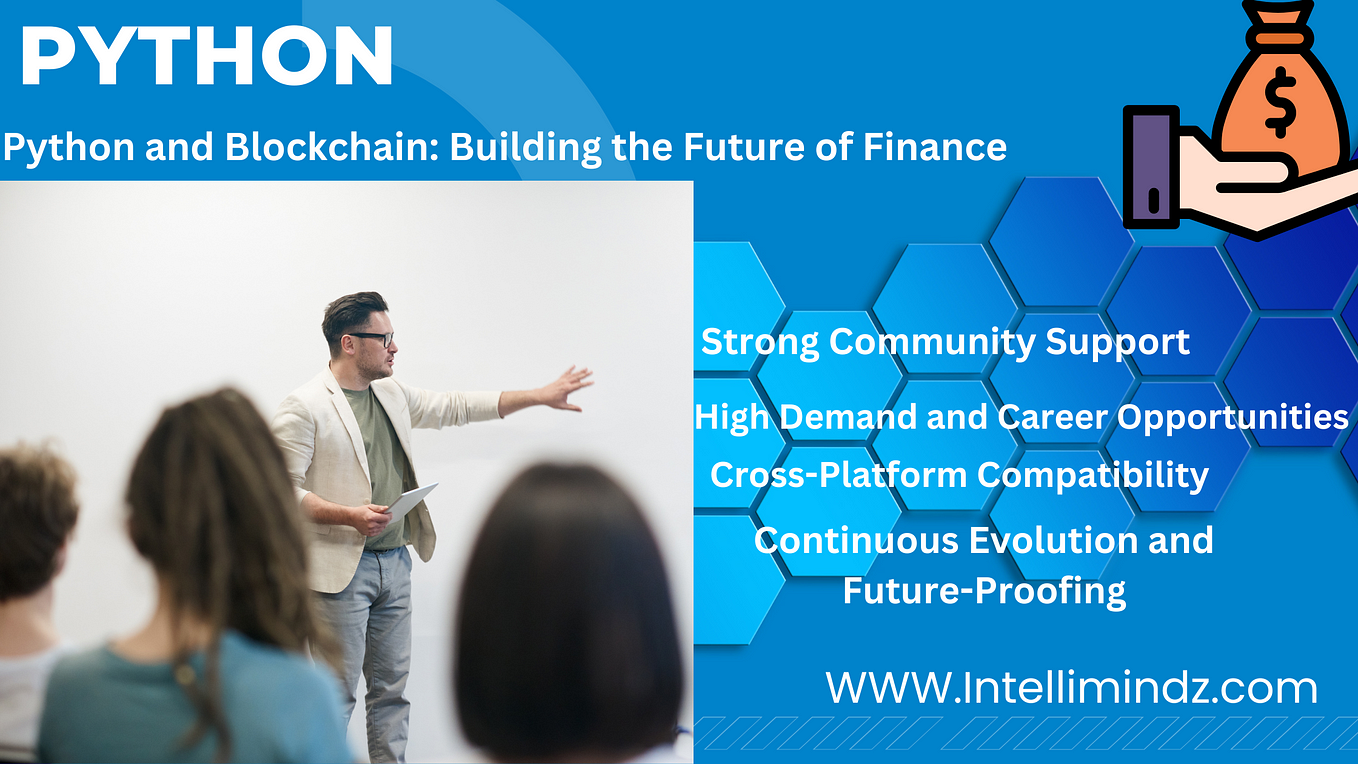 PYTHON

Python and Blockchain: Building the Future of Finance

$

Strong Community Support

High Demand and Career Opportunities

Cross-Platform Compatibility

Continuous Evolution and Future-Proofing

WWW.Intellimindz.com